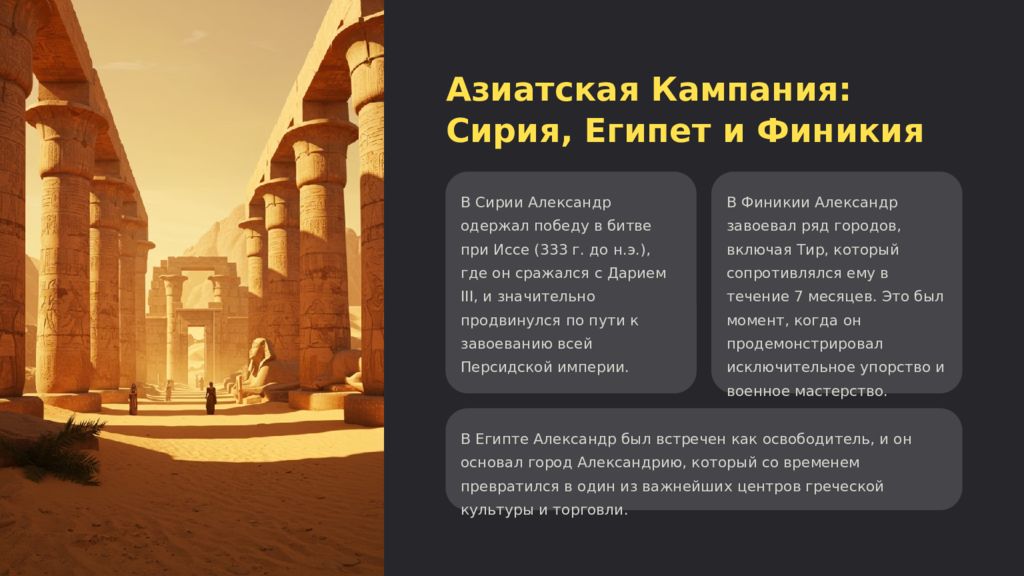 Азиатская Кампания: Сирия, Египет и Финикия

В Сирии Александр одержал победу в битве при Иссе (333 г. до н.э.), где он сражался с Дарием III, и значительно продвинулся по пути к завоеванию всей Персидской империи.

В Финикии Александр завоевал ряд городов, включая Тир, который сопротивлялся ему в течение 7 месяцев. Это был момент, когда он продемонстрировал исключительное упорство и военное мастерство.

В Египте Александр был встречен как освободитель, и он основал город Александрию, который со временем превратился в один из важнейших центров греческой культуры и торговли.